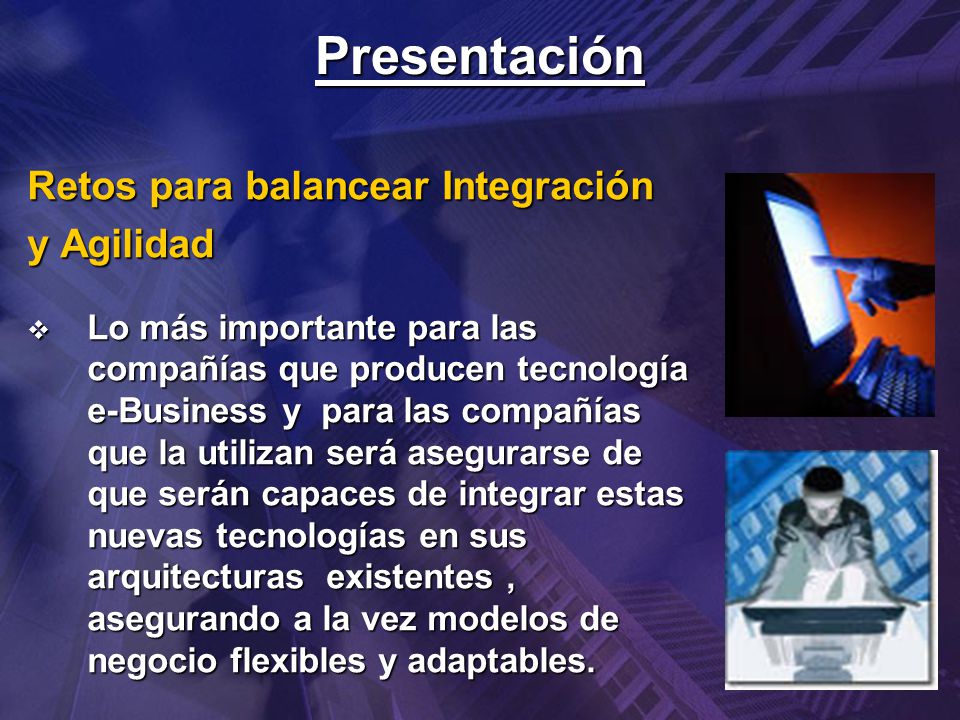 Presentación

Retos para balancear Integración y Agilidad

❖ Lo más importante para las compañías que producen tecnología e-Business y para las compañías que la utilizan será asegurarse de que serán capaces de integrar estas nuevas tecnologías en sus arquitecturas existentes , asegurando a la vez modelos de negocio flexibles y adaptables.